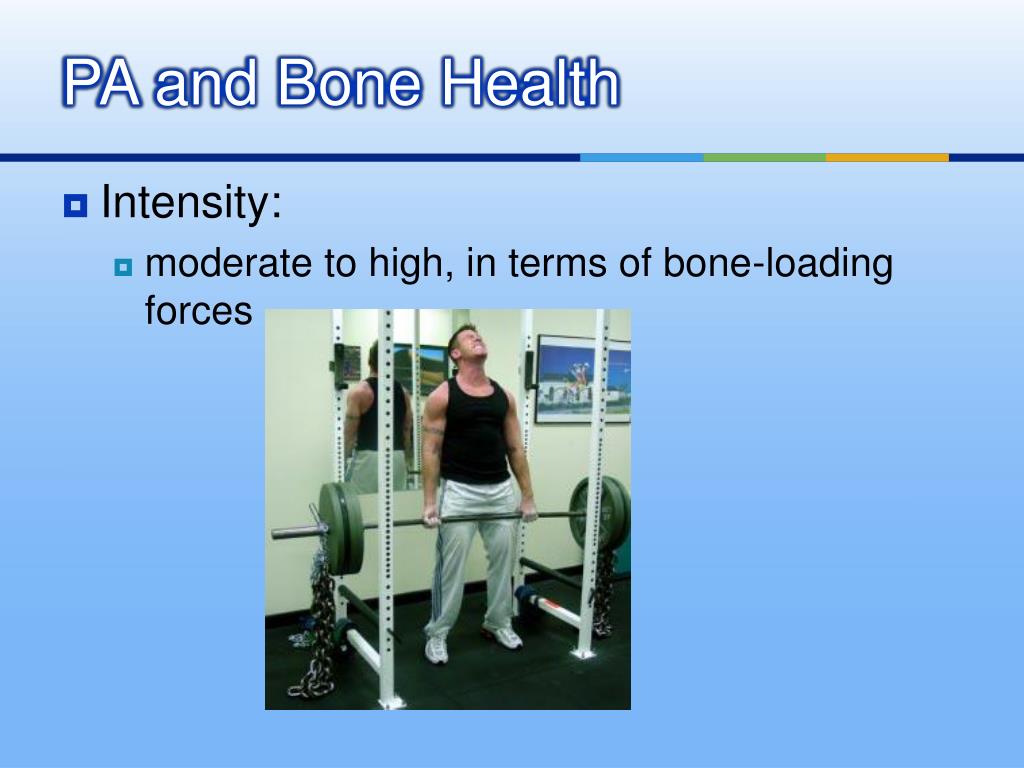 PA and Bone Health

Intensity:

moderate to high, in terms of bone-loading forces